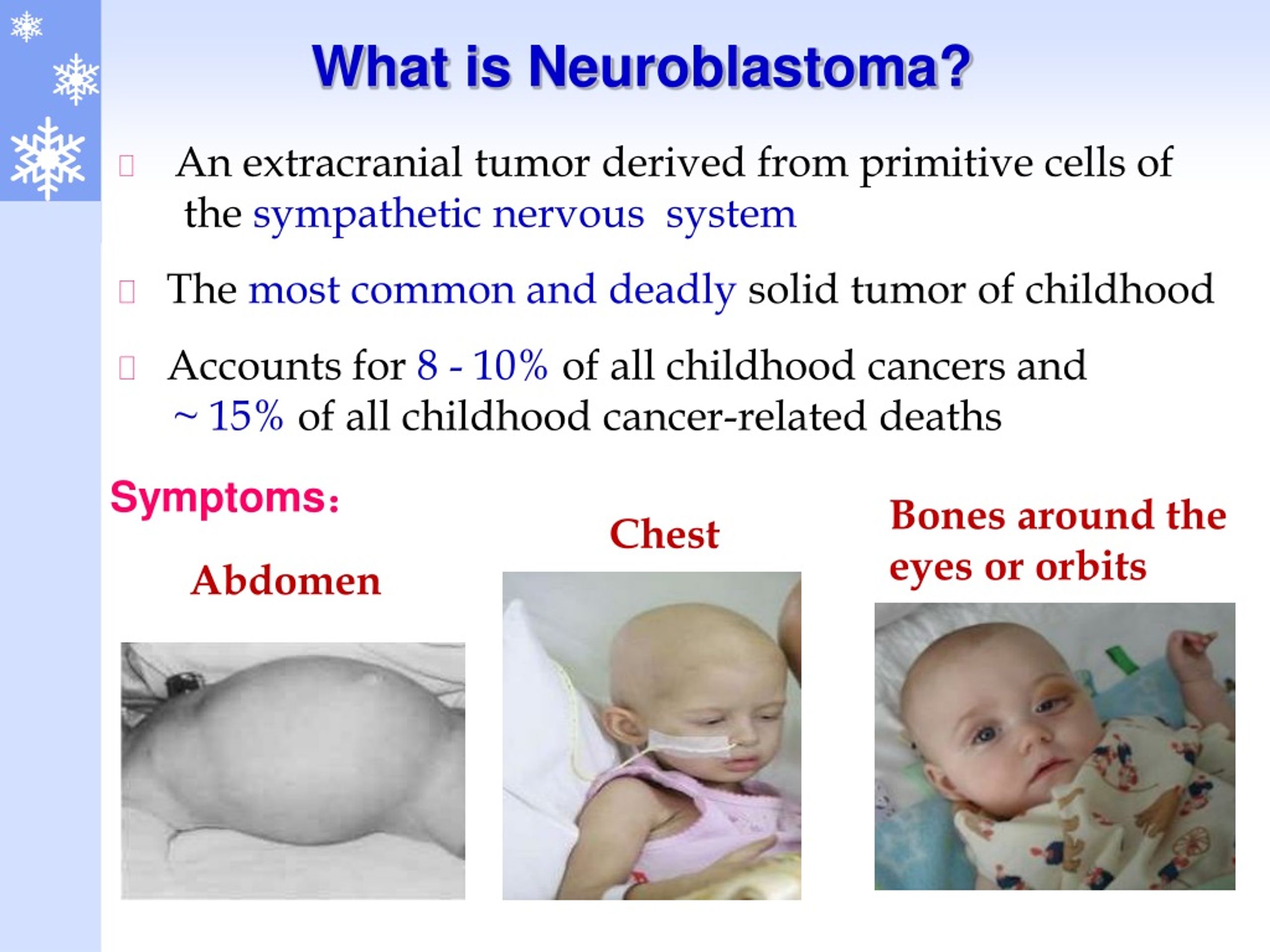 What is Neuroblastoma?

An extracranial tumor derived from primitive cells of the sympathetic nervous system

The most common and deadly solid tumor of childhood

Accounts for 8 - 10% of all childhood cancers and ~ 15% of all childhood cancer-related deaths

Symptoms:

Abdomen

Chest

Bones around the eyes or orbits